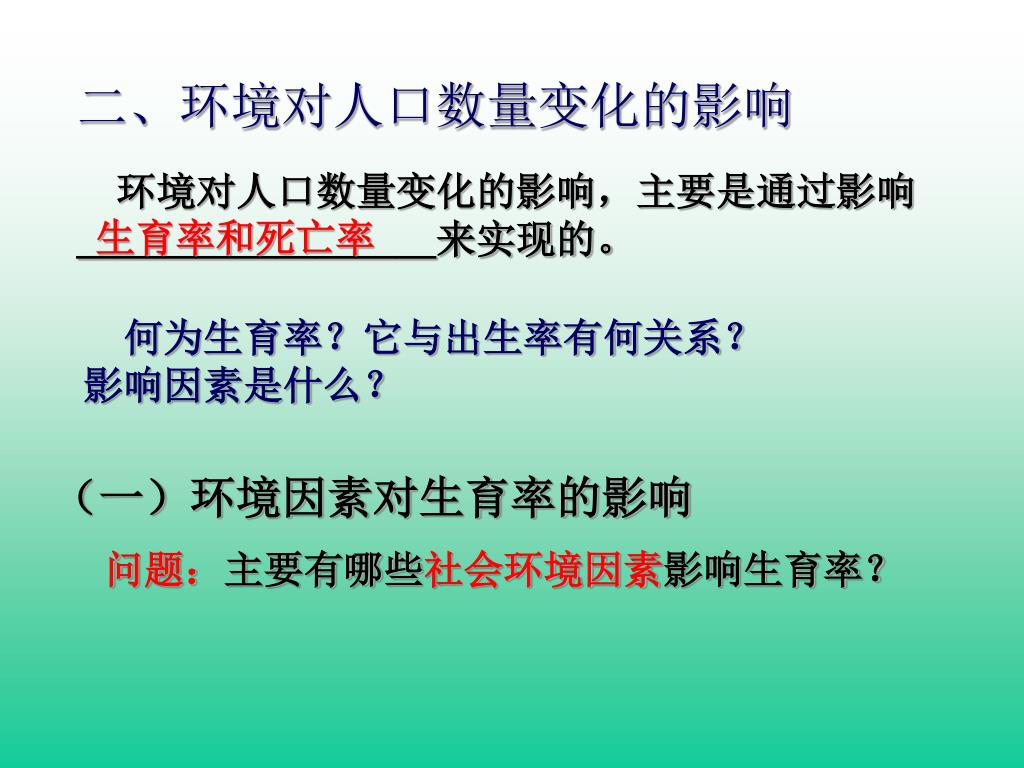 二、环境对人口数量变化的影响

环境对人口数量变化的影响，主要是通过影响生育率和死亡率来实现的。

何为生育率？它与出生率有何关系？影响因素是什么？

（一）环境因素对生育率的影响

问题：主要有哪些社会环境因素影响生育率？